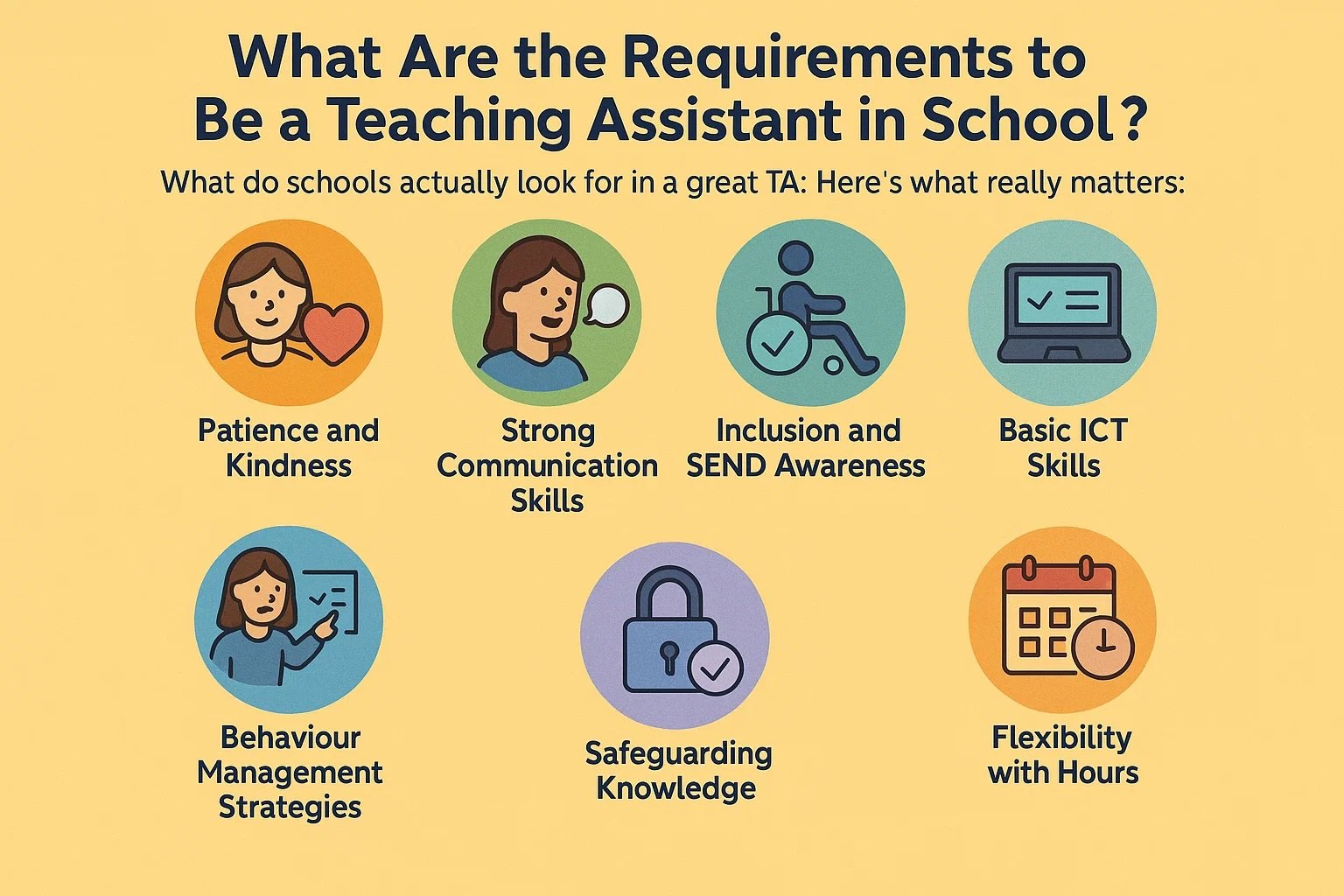 What Are the Requirements to Be a Teaching Assistant in School?

What do schools actually look for in a great TA: Here's what really matters:

Patience and Kindness

Strong Communication Skills

Inclusion and SEND Awareness

Basic ICT Skills

Behaviour Management Strategies

Safeguarding Knowledge

Flexibility with Hours